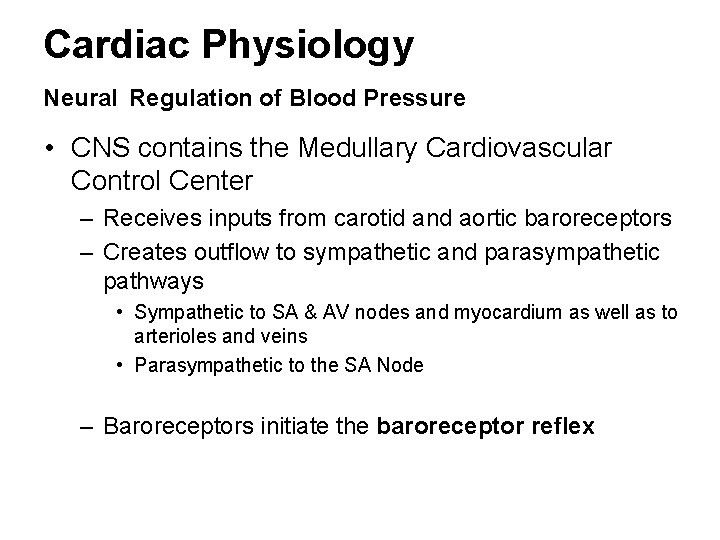 Cardiac Physiology

Neural Regulation of Blood Pressure

• CNS contains the Medullary Cardiovascular Control Center

– Receives inputs from carotid and aortic baroreceptors

– Creates outflow to sympathetic and parasympathetic pathways

• Sympathetic to SA & AV nodes and myocardium as well as to arterioles and veins

• Parasympathetic to the SA Node

– Baroreceptors initiate the baroreceptor reflex